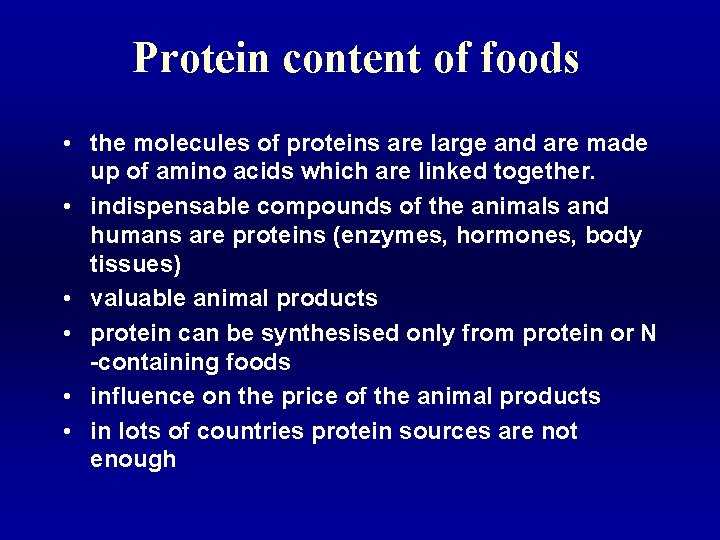 Protein content of foods

• the molecules of proteins are large and are made up of amino acids which are linked together.
• indispensable compounds of the animals and humans are proteins (enzymes, hormones, body tissues)
• valuable animal products
• protein can be synthesised only from protein or N -containing foods
• influence on the price of the animal products
• in lots of countries protein sources are not enough